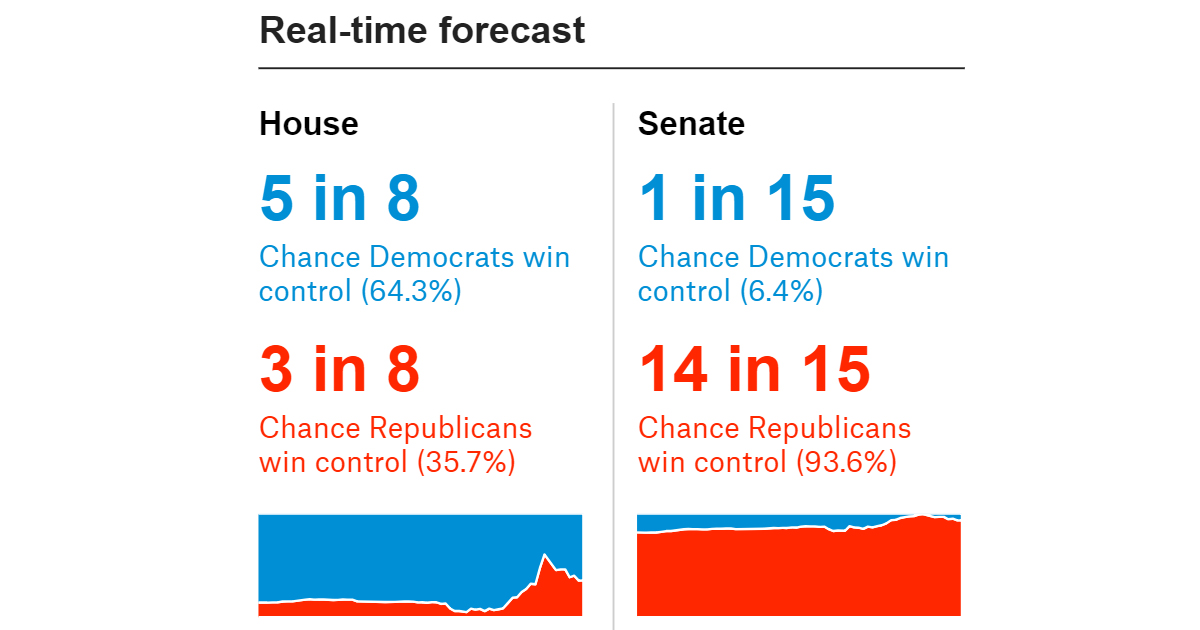 Real-time forecast

House

5 in 8

Chance Democrats win control (64.3%)

3 in 8

Chance Republicans win control (35.7%)

Senate

1 in 15

Chance Democrats win control (6.4%)

14 in 15

Chance Republicans win control (93.6%)